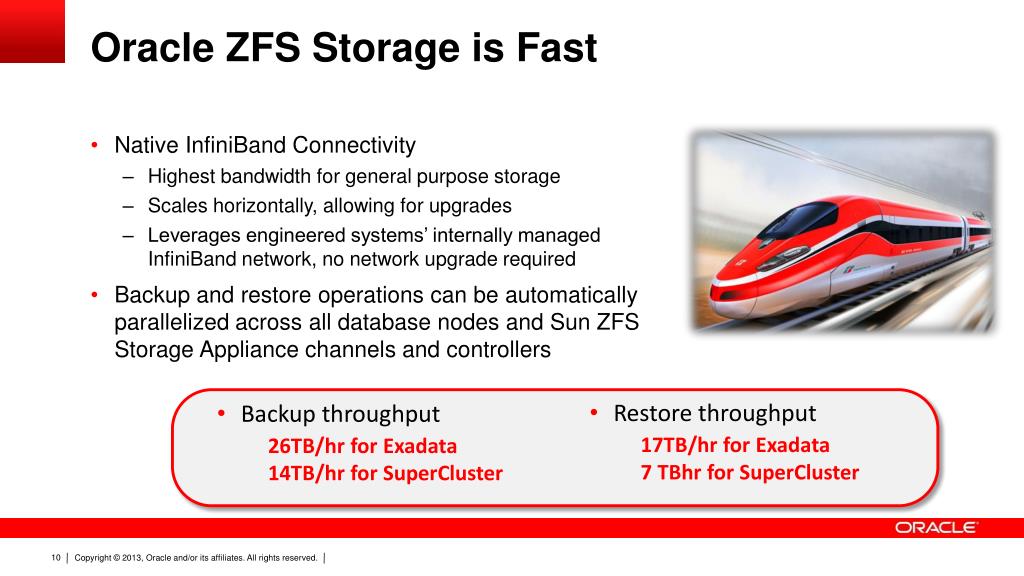 Oracle ZFS Storage is Fast

• Native InfiniBand Connectivity
– Highest bandwidth for general purpose storage
– Scales horizontally, allowing for upgrades
– Leverages engineered systems' internally managed InfiniBand network, no network upgrade required

• Backup and restore operations can be automatically parallelized across all database nodes and Sun ZFS Storage Appliance channels and controllers

• Backup throughput
26TB/hr for Exadata
14TB/hr for SuperCluster

• Restore throughput
17TB/hr for Exadata
7 TBhr for SuperCluster

ORACLE

10 | Copyright © 2013, Oracle and/or its affiliates. All rights reserved. |